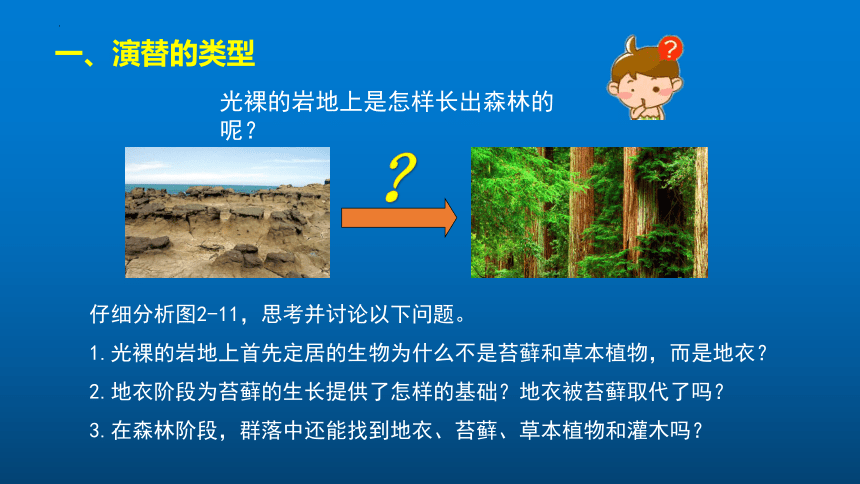 一、演替的类型

光裸的岩地上是怎样长出森林的呢？

?

?

仔细分析图2-11，思考并讨论以下问题。

1.光裸的岩地上首先定居的生物为什么不是苔藓和草本植物，而是地衣？

2.地衣阶段为苔藓的生长提供了怎样的基础？地衣被苔藓取代了吗？

3.在森林阶段，群落中还能找到地衣、苔藓、草本植物和灌木吗？